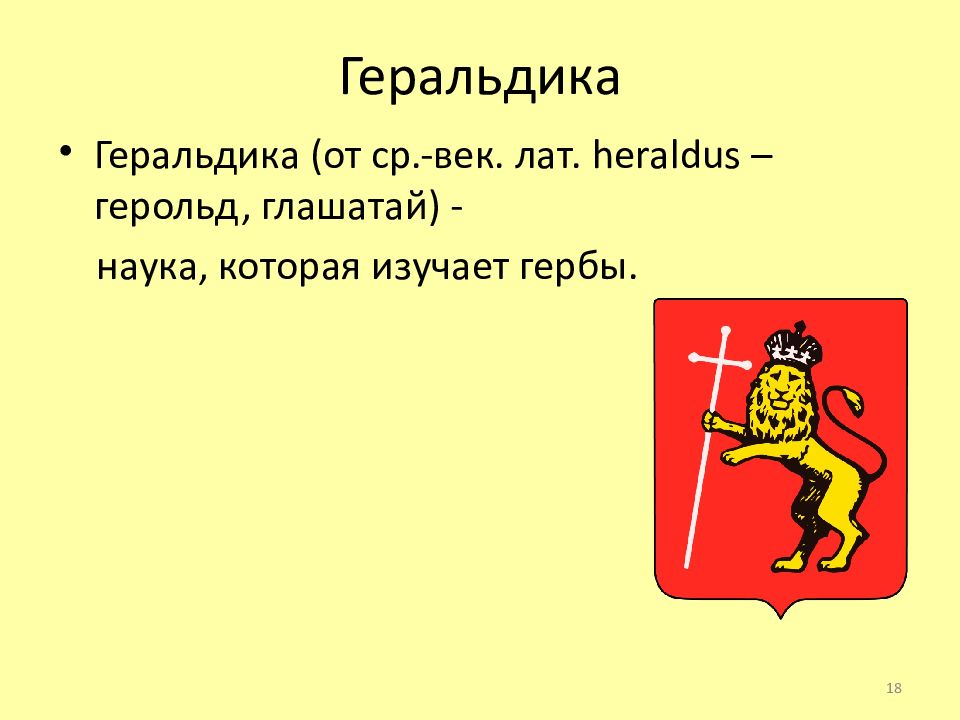 Геральдика

• Геральдика (от ср.-век. лат. heraldus – герольд, глашатай) -

наука, которая изучает гербы.

18